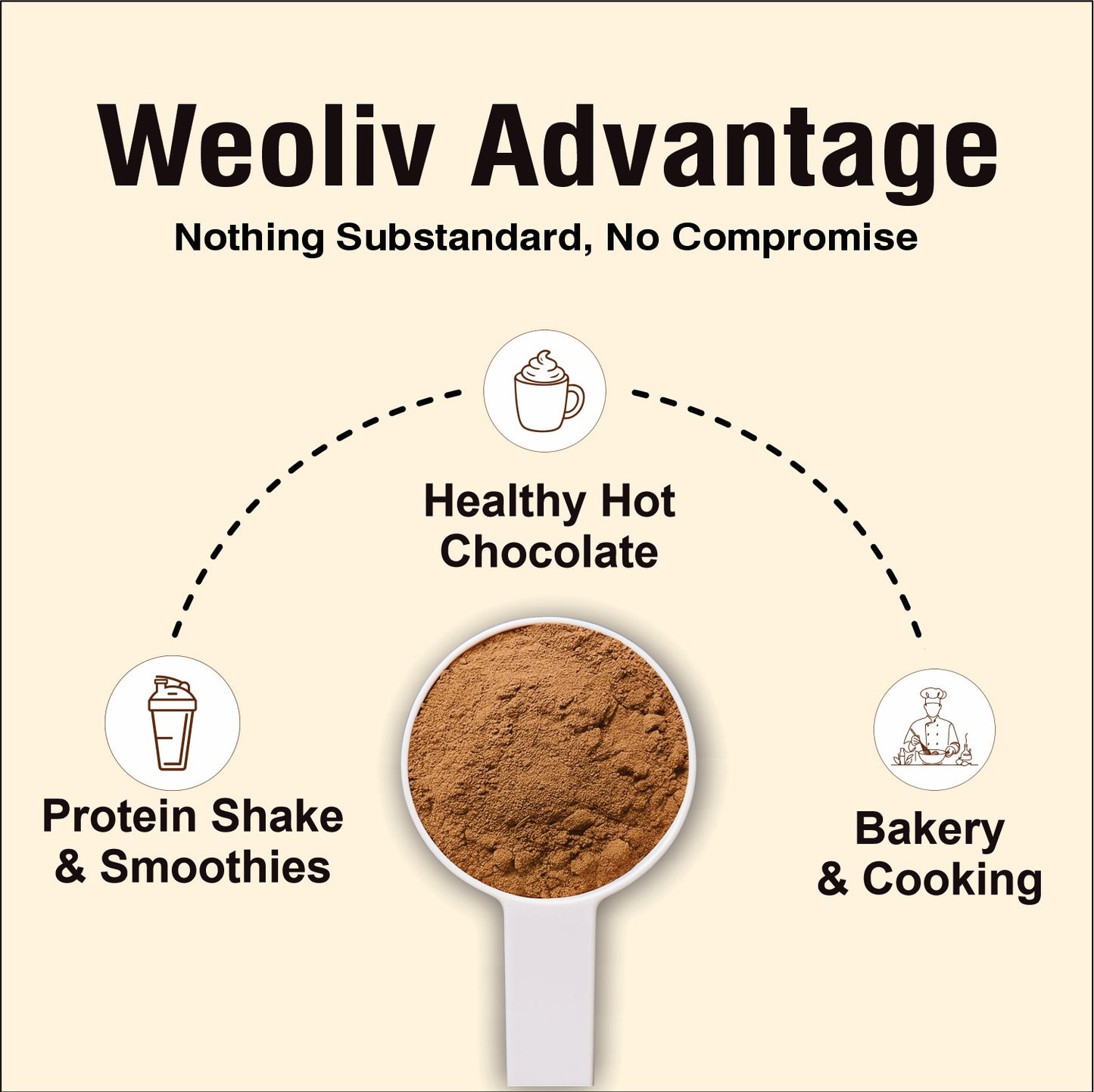 Weoliv Advantage

Nothing Substandard, No Compromise

Healthy Hot Chocolate

Protein Shake & Smoothies

Bakery & Cooking